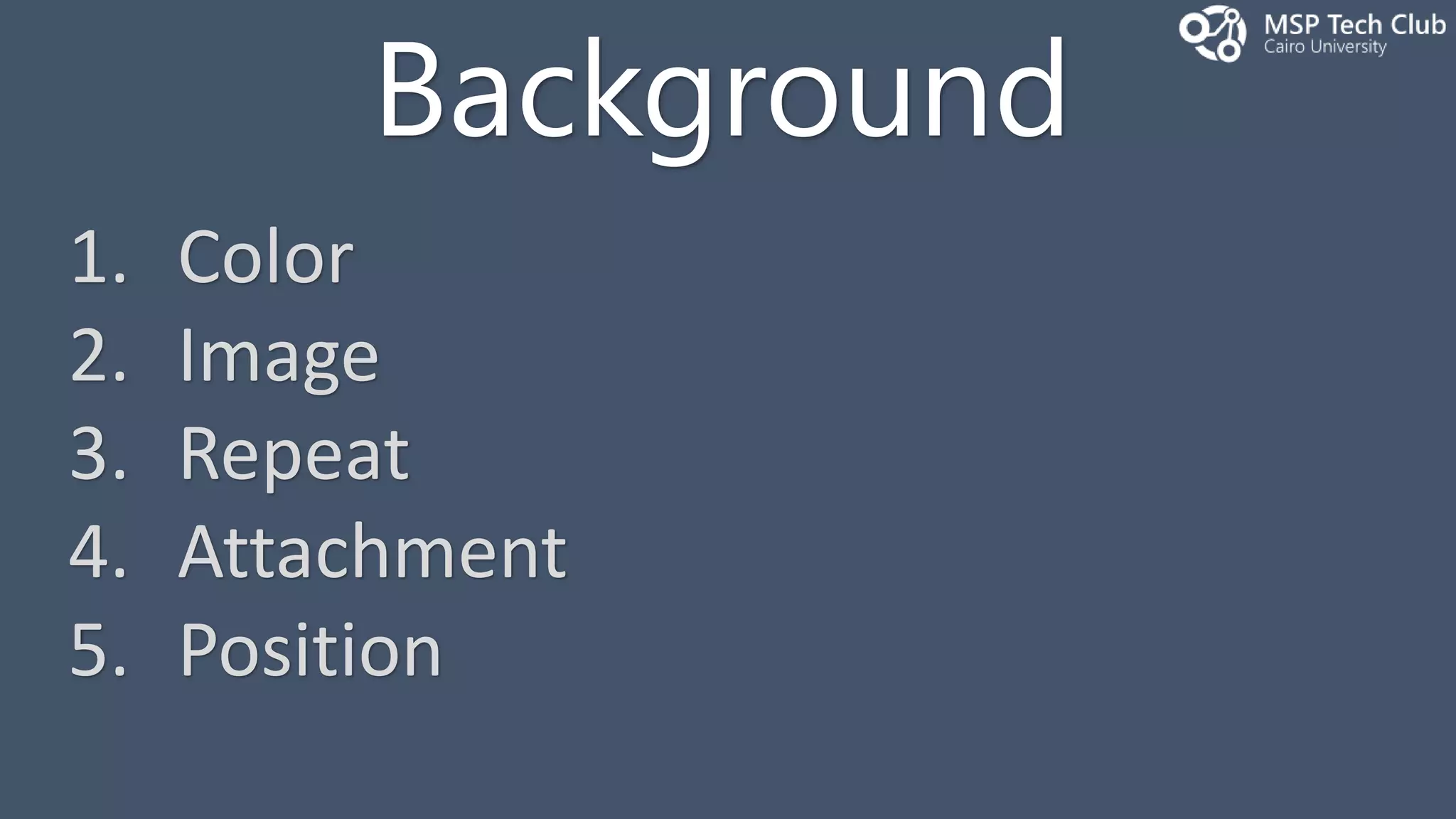 MSP Tech Club
Cairo University

Background

1. Color
2. Image
3. Repeat
4. Attachment
5. Position